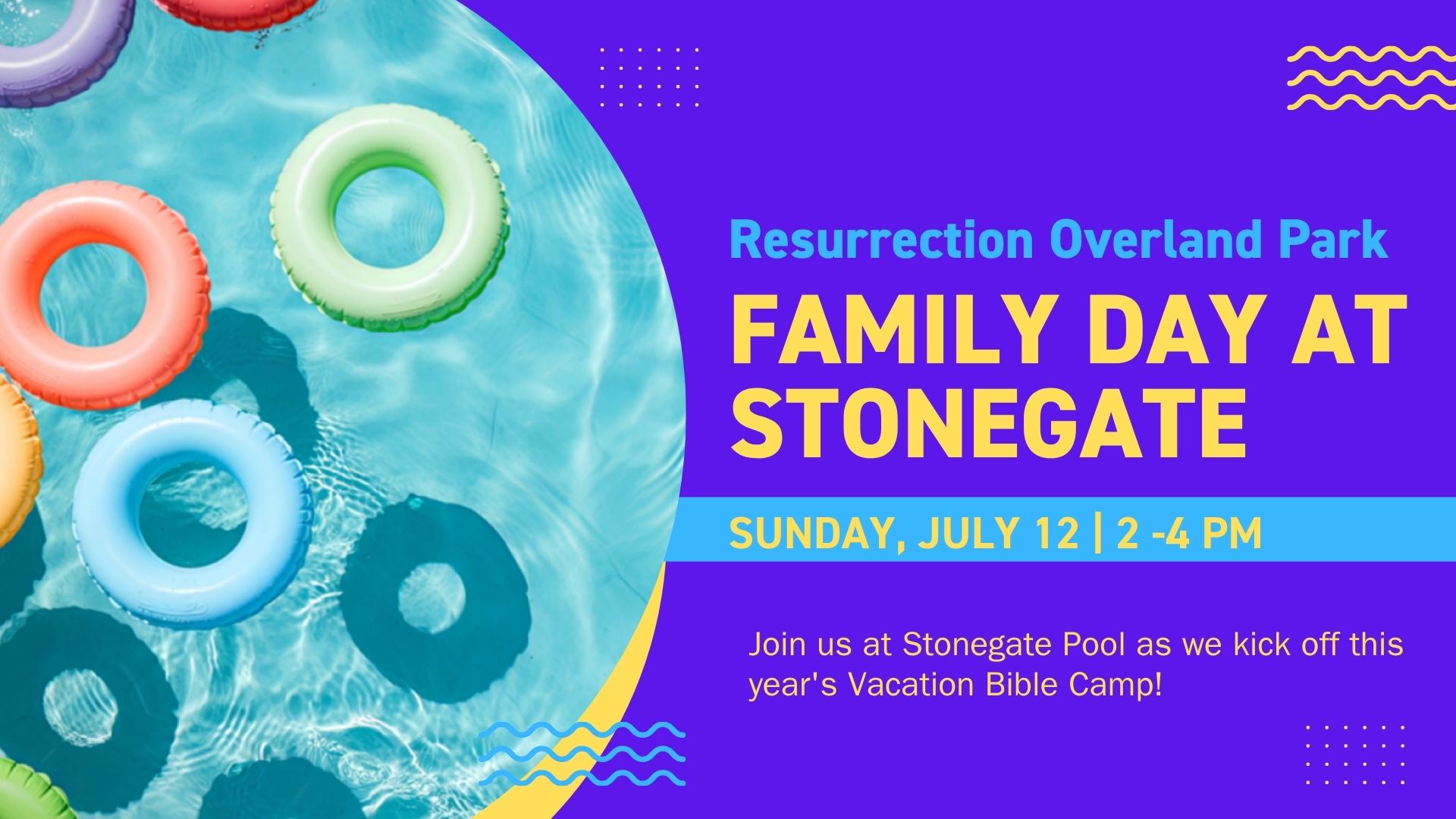 Resurrection Overland Park

FAMILY DAY AT STONEGATE

SUNDAY, JULY 12 | 2 -4 PM

Join us at Stonegate Pool as we kick off this year's Vacation Bible Camp!